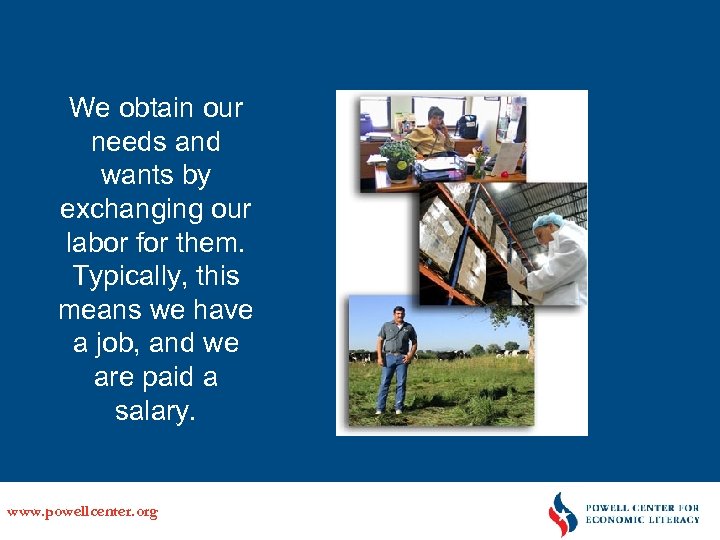 We obtain our needs and wants by exchanging our labor for them. Typically, this means we have a job, and we are paid a salary.

www.powellcenter.org

POWELL CENTER FOR ECONOMIC LITERACY